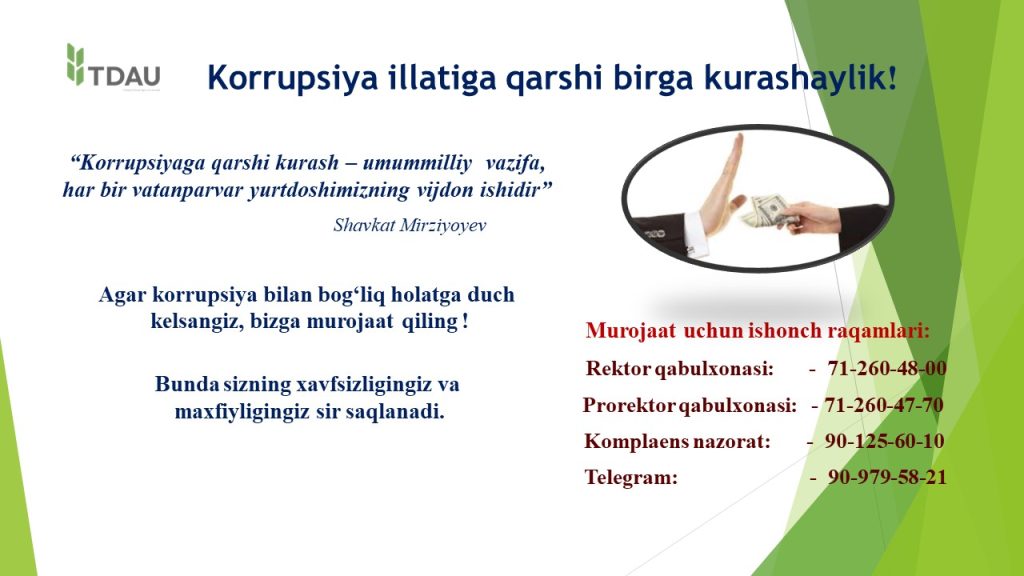 TDAU

Korrupsiya illatiga qarshi birga kurashaylik!

“Korrupsiyaga qarshi kurash – umummilliy vazifa, har bir vatanparvar yurtdoshimizning vijdon ishidir”

Shavkat Mirziyoyev

Agar korrupsiya bilan bog‘liq holatga duch kelsangiz, bizga murojaat qiling !

Bunda sizning xavfsizligingiz va maxfiyligingiz sir saqlanadi.

Murojaat uchun ishonch raqamlari:

Rektor qabulxonasi: - 71-260-48-00

Prorektor qabulxonasi: - 71-260-47-70

Komplaens nazorat: - 90-125-60-10

Telegram: - 90-979-58-21